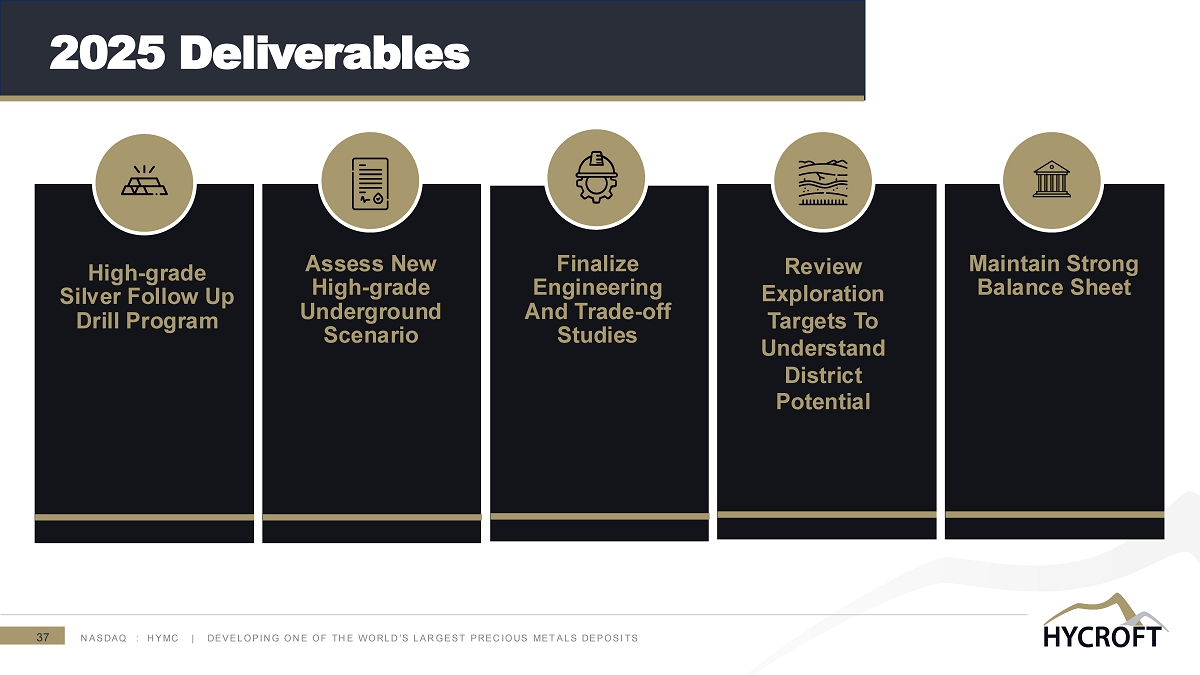 2025 Deliverables

High-grade Silver Follow Up Drill Program

Assess New High-grade Underground Scenario

Finalize Engineering And Trade-off Studies

Review Exploration Targets To Understand District Potential

Maintain Strong Balance Sheet

37 NASDAQ : HYMC | DEVELOPING ONE OF THE WORLD'S LARGEST PRECIOUS METALS DEPOSITS

HYCROFT